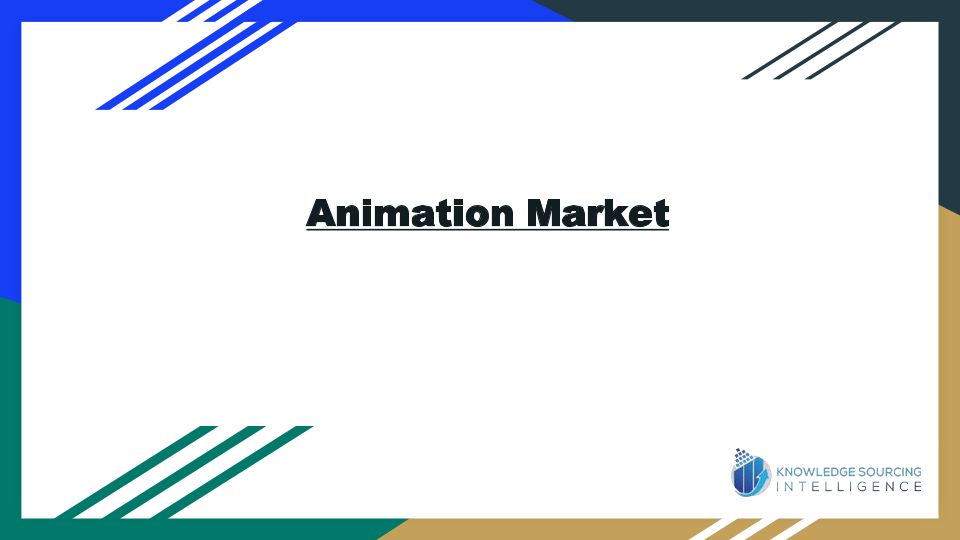 Animation Market

KNOWLEDGE SOURCING
INTELLIGENCE